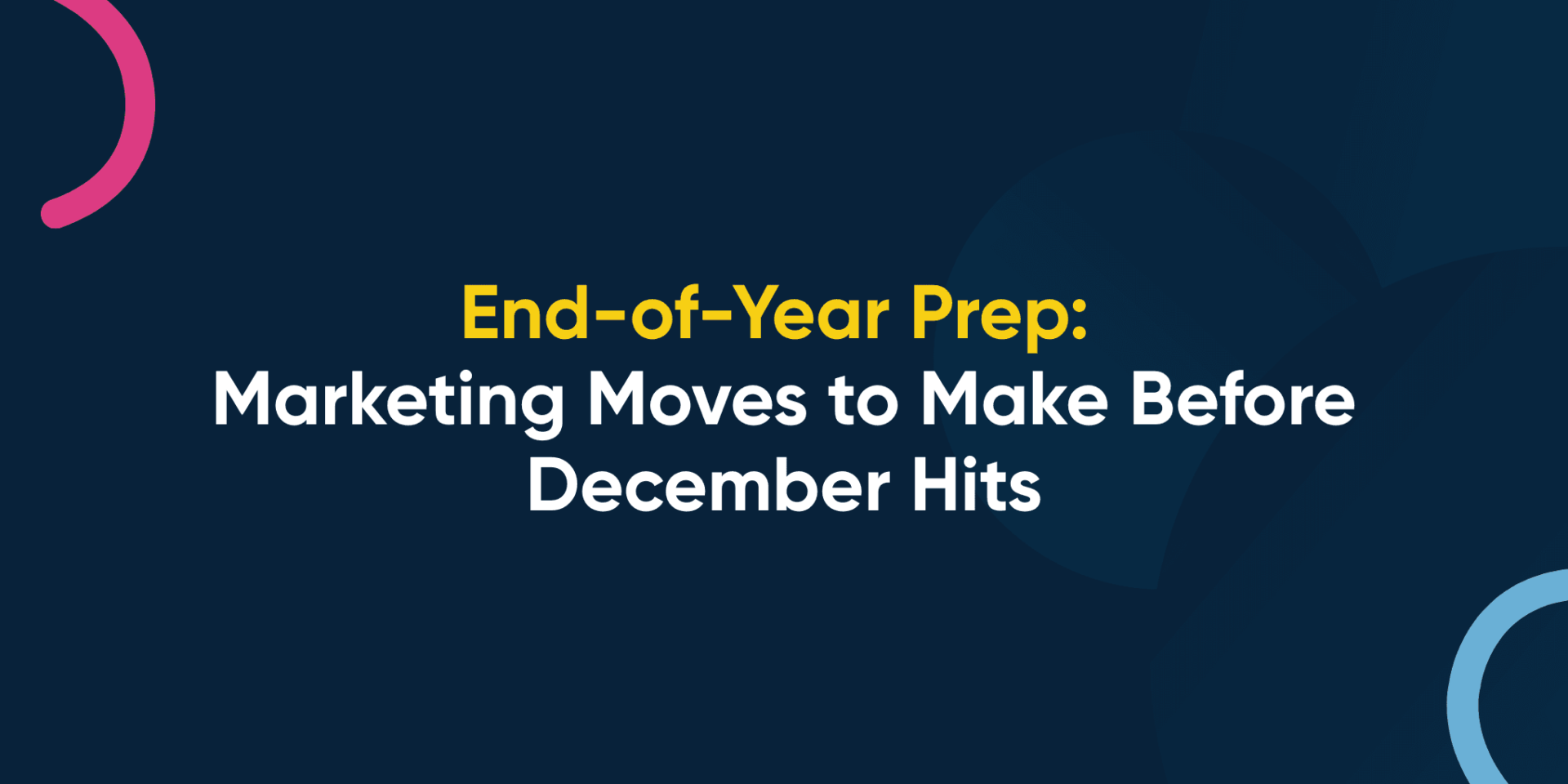 End-of-Year Prep:
Marketing Moves to Make Before December Hits